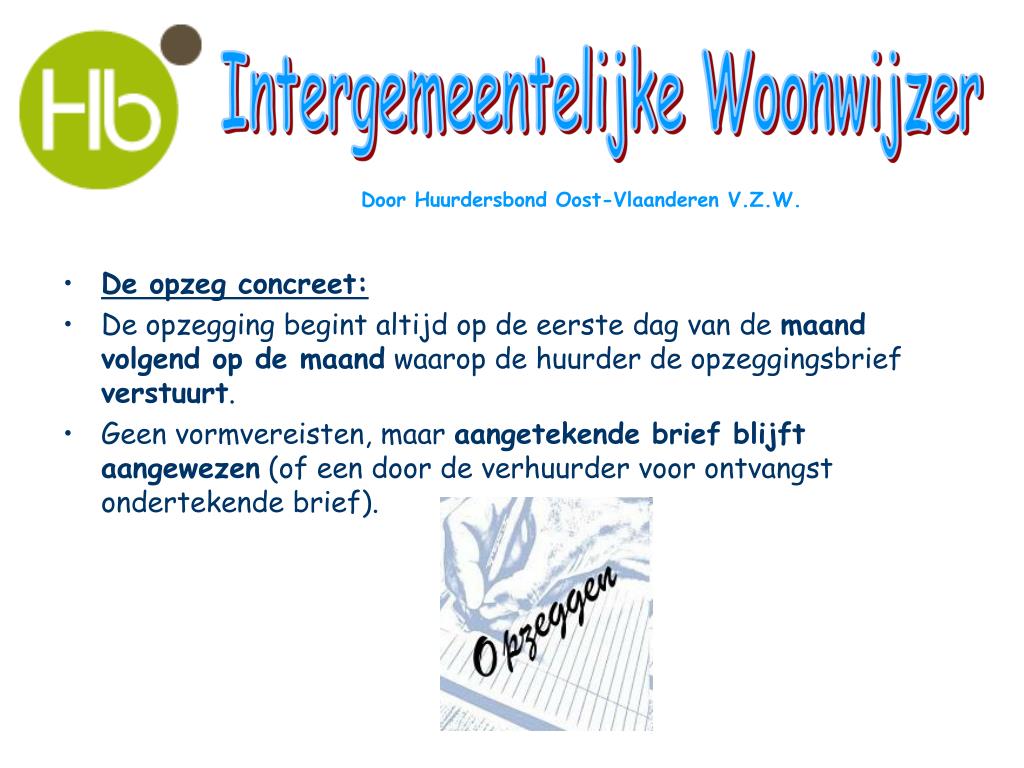 Hb

Intergemeentelijke Woonwijzer

Door Huurdersbond Oost-Vlaanderen V.Z.W.

• De opzeg concreet:
• De opzegging begint altijd op de eerste dag van de maand volgend op de maand waarop de huurder de opzeggingsbrief verstuurt.
• Geen vormvereisten, maar aangetekende brief blijft aangewezen (of een door de verhuurder voor ontvangst ondertekende brief).

Opzeggen